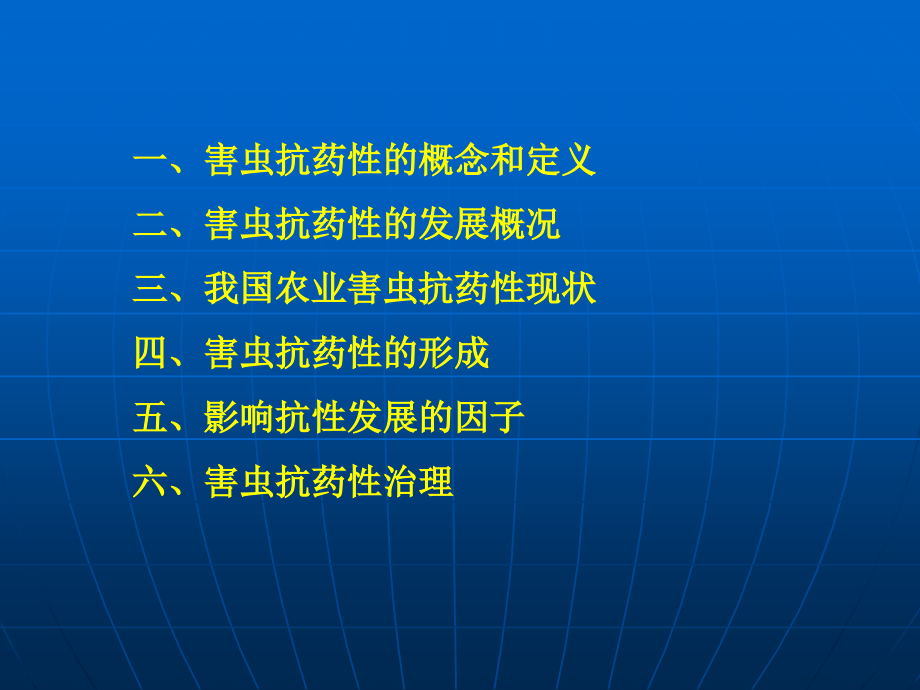 一、害虫抗药性的概念和定义
二、害虫抗药性的发展概况
三、我国农业害虫抗药性现状
四、害虫抗药性的形成
五、影响抗性发展的因子
六、害虫抗药性治理